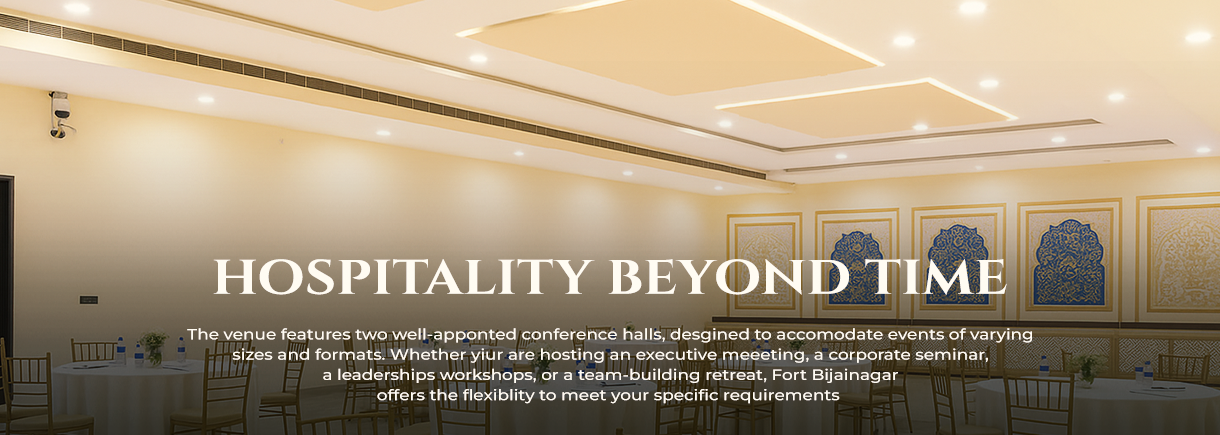 HOSPITALITY BEYOND TIME

The venue features two well-apponted conference halls, desgined to accomodate events of varying sizes and formats. Whether yiur are hosting an executive meeeting, a corporate seminar, a leaderships workshops, or a team-building retreat, Fort Bijainagar offers the flexiblity to meet your specific requirements